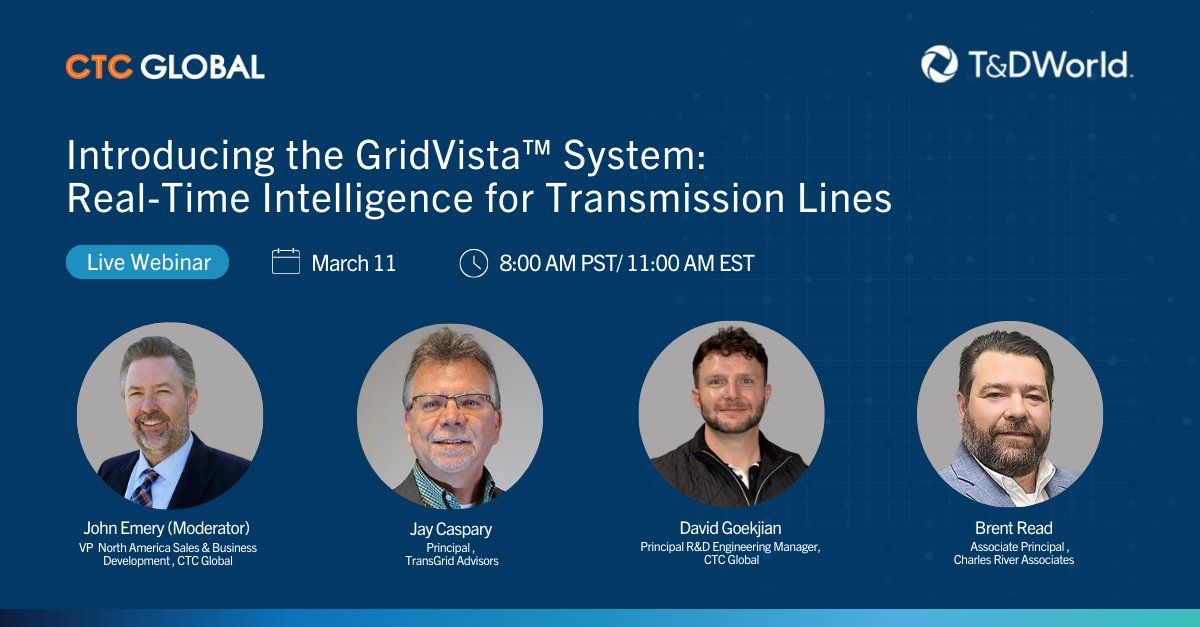 CTC GLOBAL

T&DWorld.

Introducing the GridVista™ System: Real-Time Intelligence for Transmission Lines

Live Webinar

March 11

8:00 AM PST/ 11:00 AM EST

John Emery (Moderator)
VP North America Sales & Business Development , CTC Global

Jay Caspary
Principal ,
TransGrid Advisors

David Goekjian
Principal R&D Engineering Manager,
CTC Global

Brent Read
Associate Principal ,
Charles River Associates